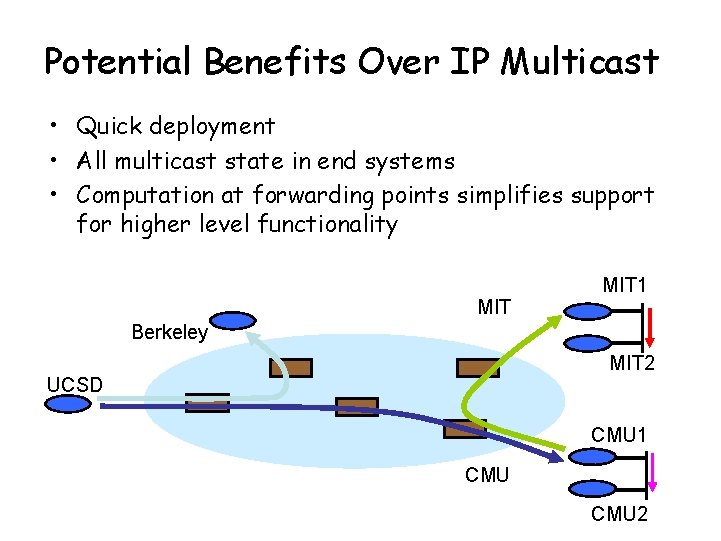 Potential Benefits Over IP Multicast

• Quick deployment
• All multicast state in end systems
• Computation at forwarding points simplifies support for higher level functionality

Berkeley
UCSD
MIT
MIT1
MIT2
CMU
CMU1
CMU2